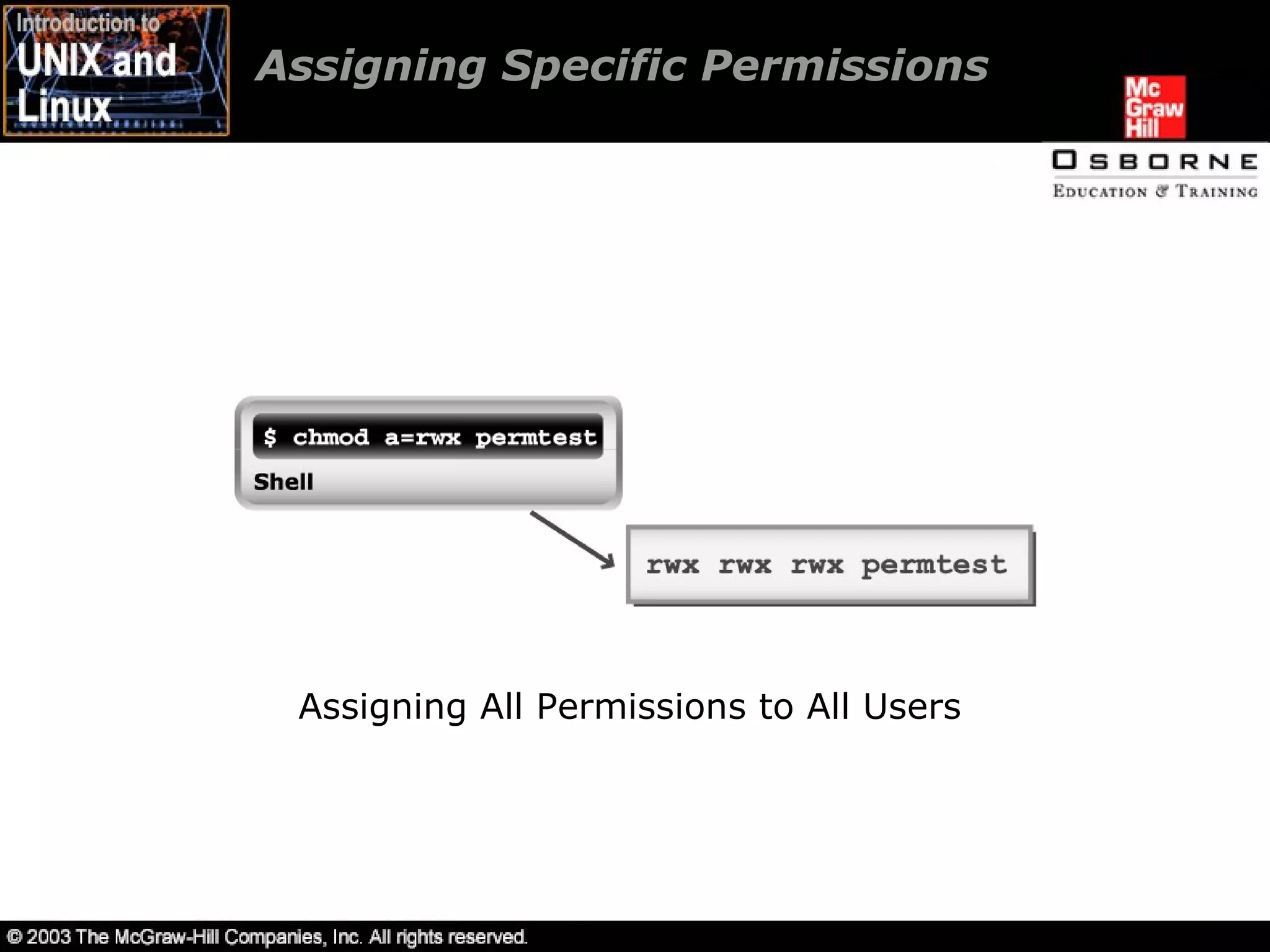 Introduction to UNIX and Linux

Assigning Specific Permissions

Mc Graw Hill

OSBORNE
EDUCATION & TRAINING

$ chmod a=rwx permtest

Shell

rwx rwx rwx permtest

Assigning All Permissions to All Users

© 2003 The McGraw-Hill Companies, Inc. All rights reserved.